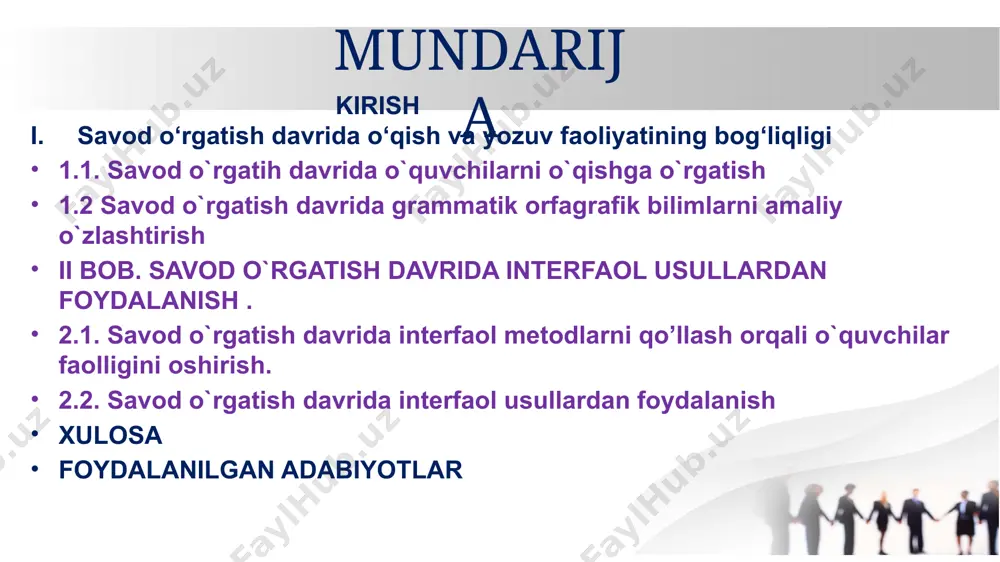 MUNDARIJA

KIRISH

I. Savod o‘rgatish davrida o‘qish va yozuv faoliyatining bog‘liqligi

• 1.1. Savod o`rgatih davrida o`quvchilarni o`qishga o`rgatish

• 1.2 Savod o`rgatish davrida grammatik orfagrafik bilimlarni amaliy o`zlashtirish

• II BOB. SAVOD O`RGATISH DAVRIDA INTERFAOL USULLARDAN FOYDALANISH .

• 2.1. Savod o`rgatish davrida interfaol metodlarni qo’llash orqali o`quvchilar faolligini oshirish.

• 2.2. Savod o`rgatish davrida interfaol usullardan foydalanish

• XULOSA

• FOYDALANILGAN ADABIYOTLAR

FaylHub.uz